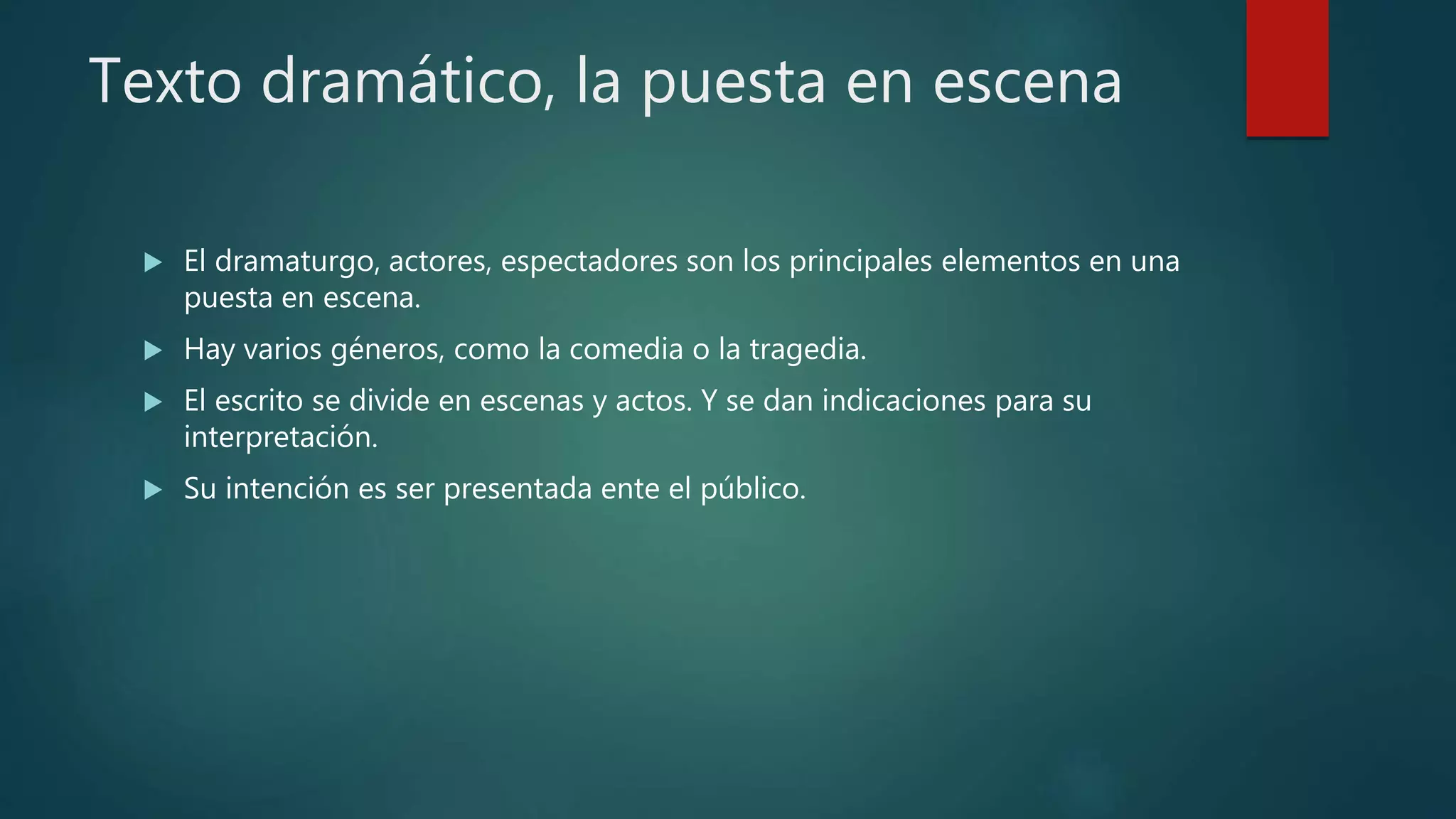 Texto dramático, la puesta en escena

▶ El dramaturgo, actores, espectadores son los principales elementos en una puesta en escena.

▶ Hay varios géneros, como la comedia o la tragedia.

▶ El escrito se divide en escenas y actos. Y se dan indicaciones para su interpretación.

▶ Su intención es ser presentada ente el público.